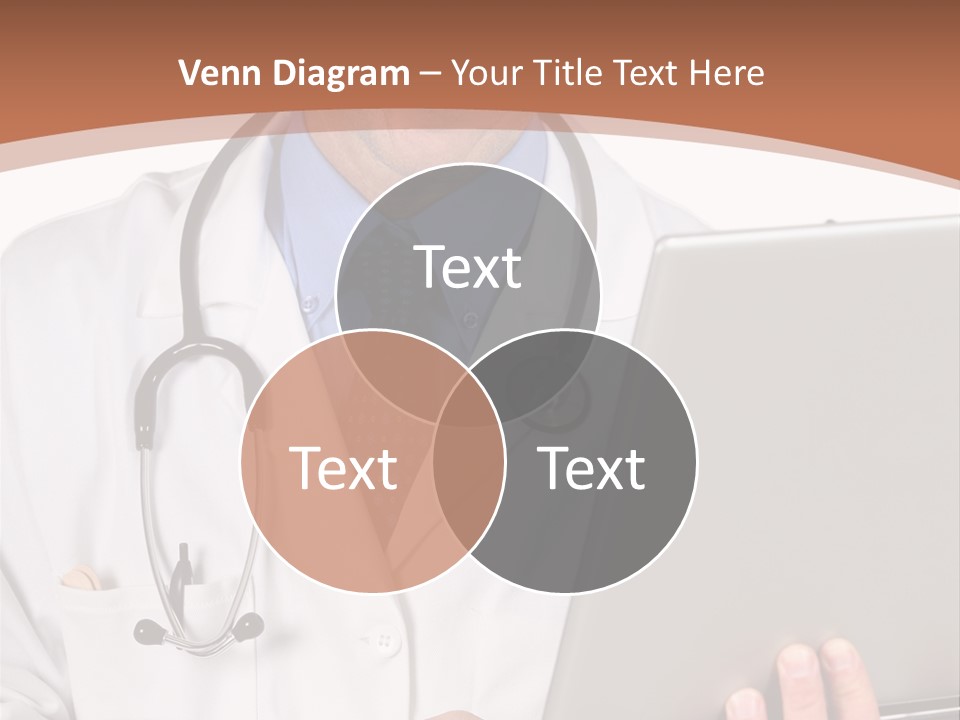 Venn Diagram – Your Title Text Here

Text

Text

Text